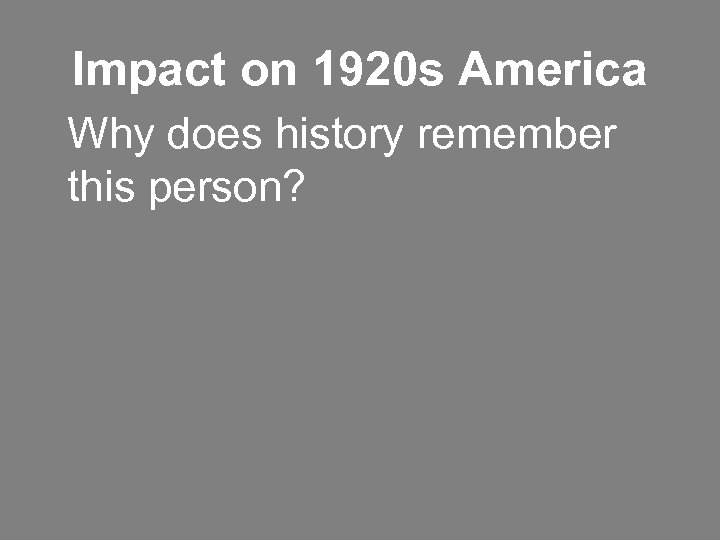 Impact on 1920s America

Why does history remember this person?